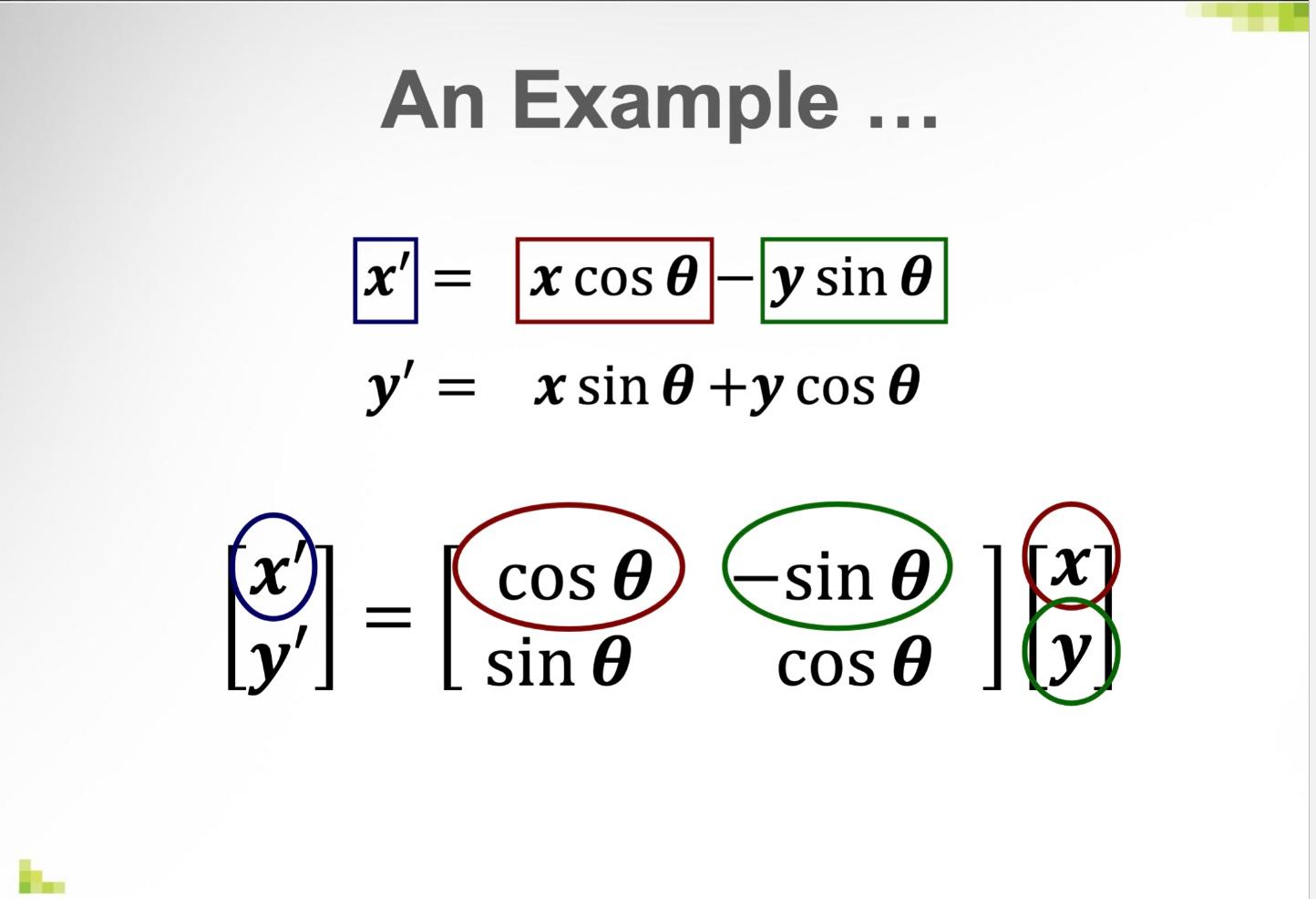 An Example …

$x' = x\cos\theta - y\sin\theta$

$y' = x\sin\theta + y\cos\theta$

$\begin{bmatrix} x' \\ y' \end{bmatrix} = \begin{bmatrix} \cos\theta & -\sin\theta \\ \sin\theta & \cos\theta \end{bmatrix} \begin{bmatrix} x \\ y \end{bmatrix}$